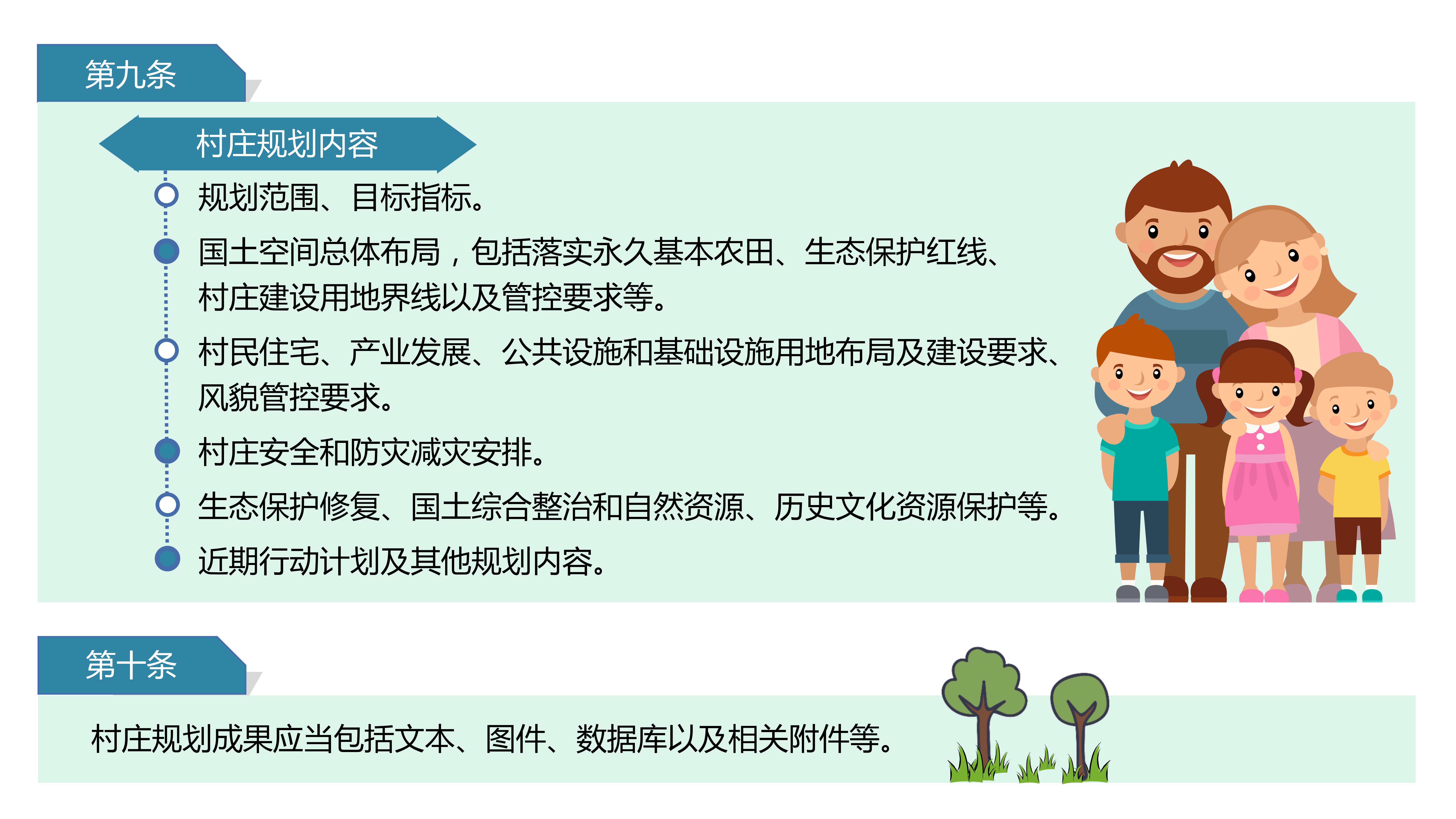 第九条

村庄规划内容

规划范围、目标指标。

国土空间总体布局，包括落实永久基本农田、生态保护红线、村庄建设用地界线以及管控要求等。

村民住宅、产业发展、公共设施和基础设施用地布局及建设要求、风貌管控要求。

村庄安全和防灾减灾安排。

生态保护修复、国土综合整治和自然资源、历史文化资源保护等。

近期行动计划及其他规划内容。

第十条

村庄规划成果应当包括文本、图件、数据库以及相关附件等。